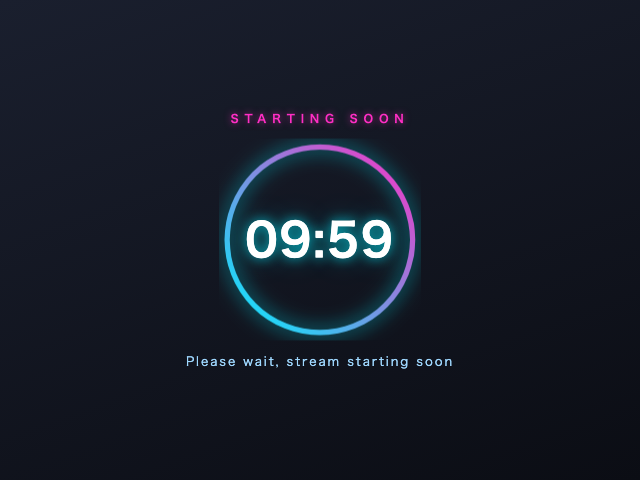 STARTING SOON

09:59

Please wait, stream starting soon